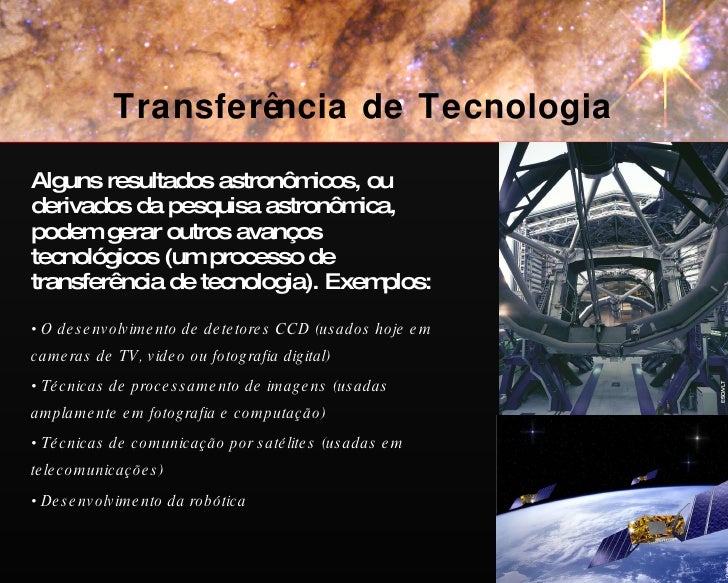 Transferência de Tecnologia

Alguns resultados astronômicos, ou derivados da pesquisa astronômica, podem gerar outros avanços tecnológicos (um processo de transferência de tecnologia). Exemplos:

• O desenvolvimento de detetores CCD (usados hoje em cameras de TV, video ou fotografia digital)

• Técnicas de processamento de imagens (usadas amplamente em fotografia e computação)

• Técnicas de comunicação por satélites (usadas em telecomunicações)

• Desenvolvimento da robótica

ESO/VLT